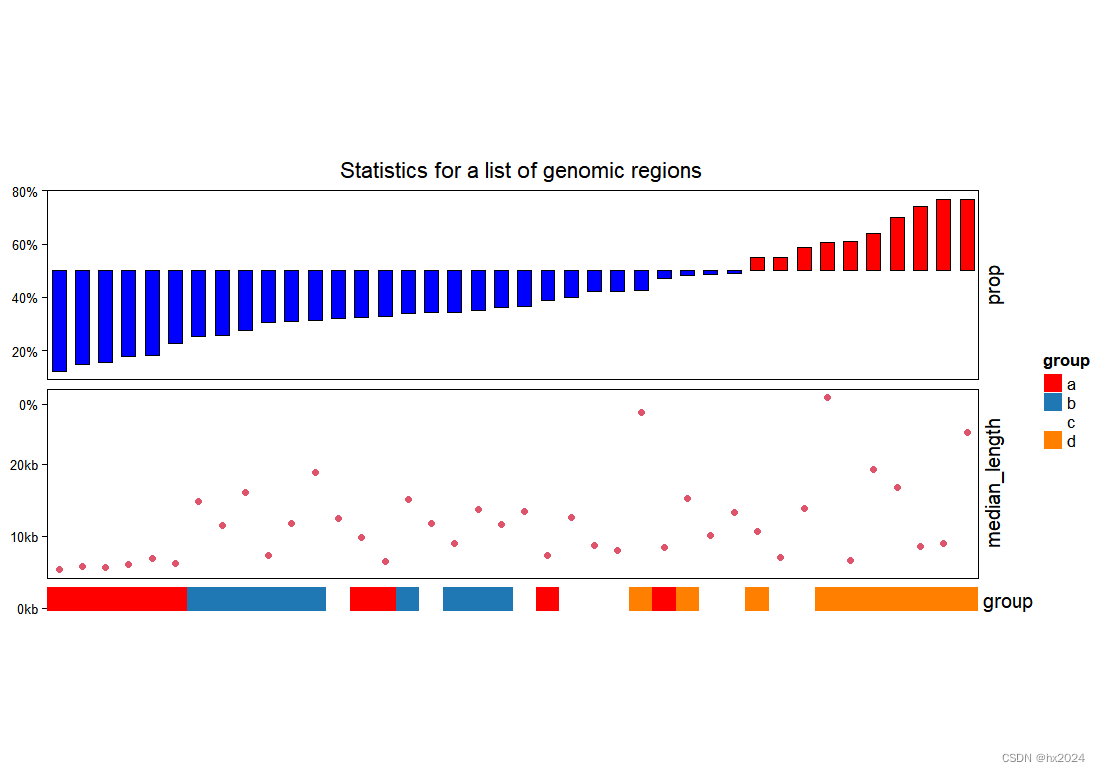 Statistics for a list of genomic regions

80%
60%
40%
20%
prop

0%
20kb
10kb
0kb
median_length

group

group
a
b
c
d

CSDN @hx2024